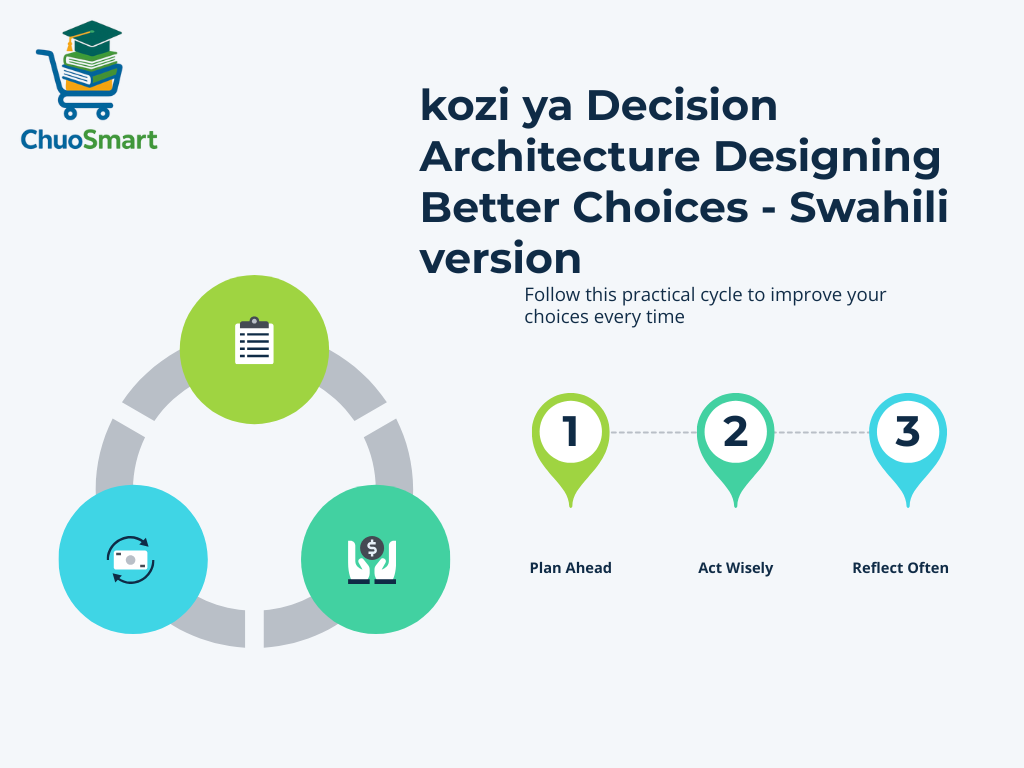 ChuoSmart

kozi ya Decision Architecture Designing Better Choices - Swahili version

Follow this practical cycle to improve your choices every time

1

2

3

Plan Ahead

Act Wisely

Reflect Often